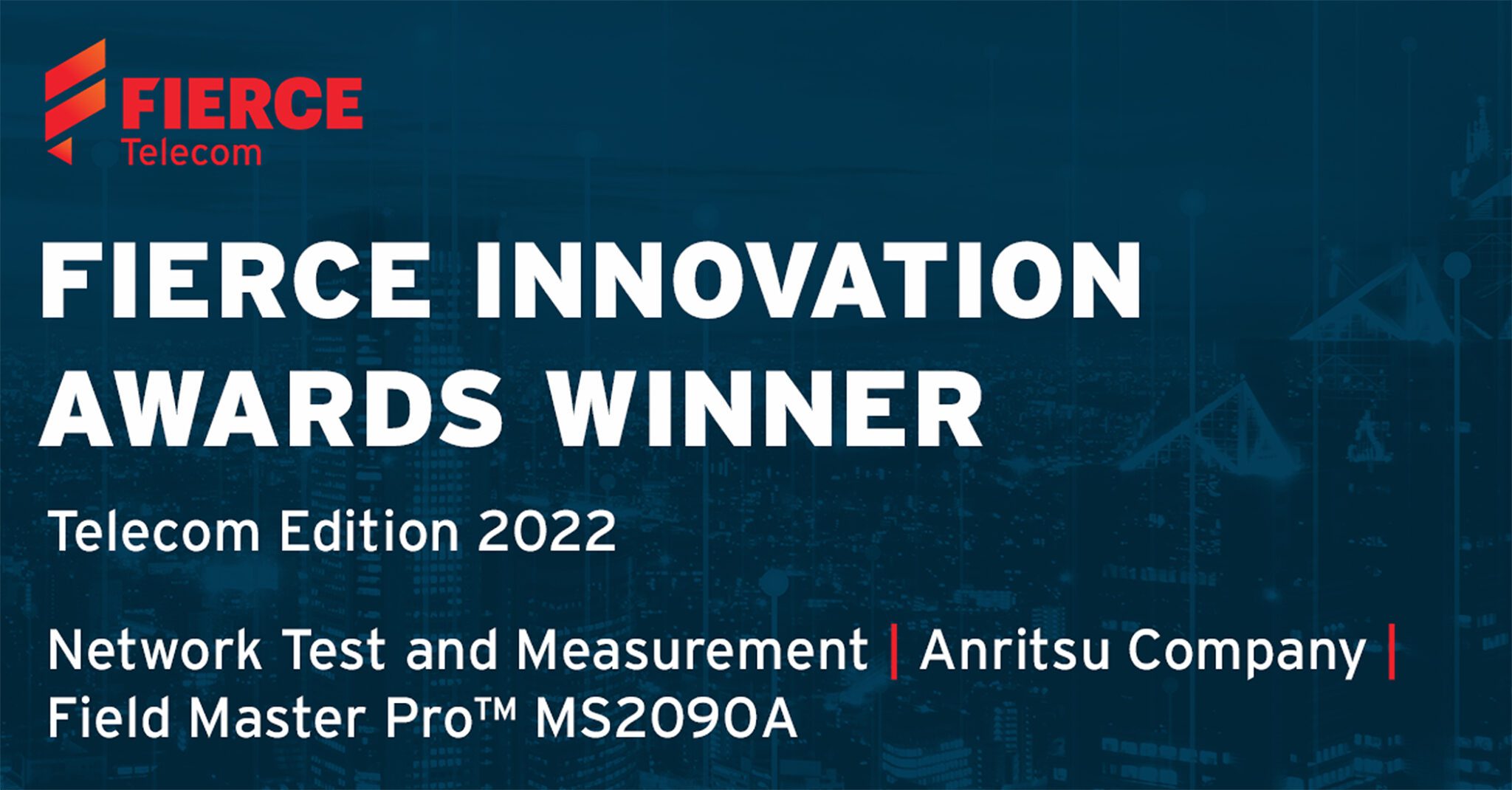 FIERCE
Telecom

FIERCE INNOVATION AWARDS WINNER

Telecom Edition 2022

Network Test and Measurement | Anritsu Company | Field Master Pro™ MS2090A